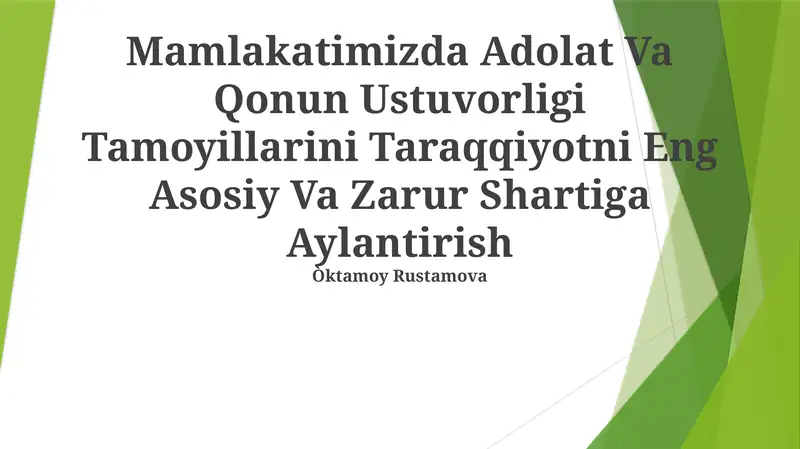 Mamlakatimizda Adolat Va Qonun Ustuvorligi Tamoyillarini Taraqqiyotni Eng Asosiy Va Zarur Shartiga Aylantirish

Oktamoy Rustamova